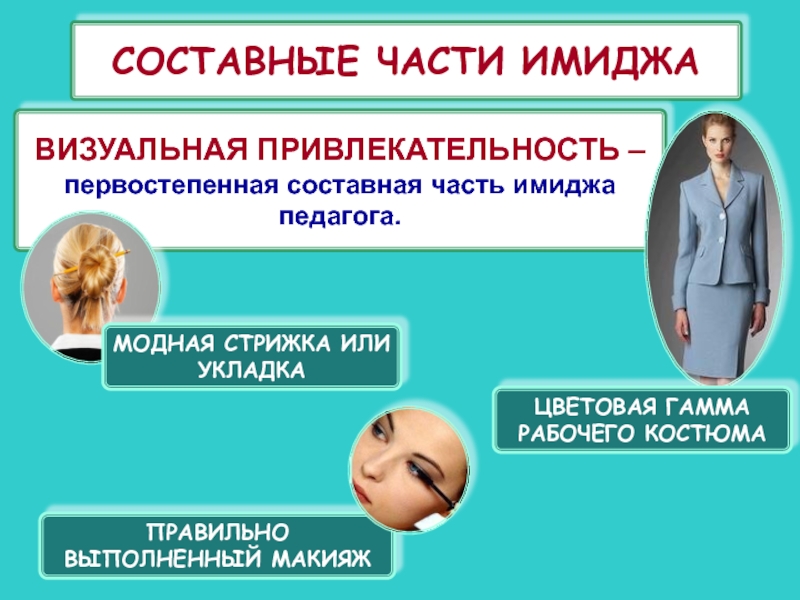 СОСТАВНЫЕ ЧАСТИ ИМИДЖА

ВИЗУАЛЬНАЯ ПРИВЛЕКАТЕЛЬНОСТЬ – первостепенная составная часть имиджа педагога.

МОДНАЯ СТРИЖКА ИЛИ УКЛАДКА

ЦВЕТОВАЯ ГАММА РАБОЧЕГО КОСТЮМА

ПРАВИЛЬНО ВЫПОЛНЕННЫЙ МАКИЯЖ